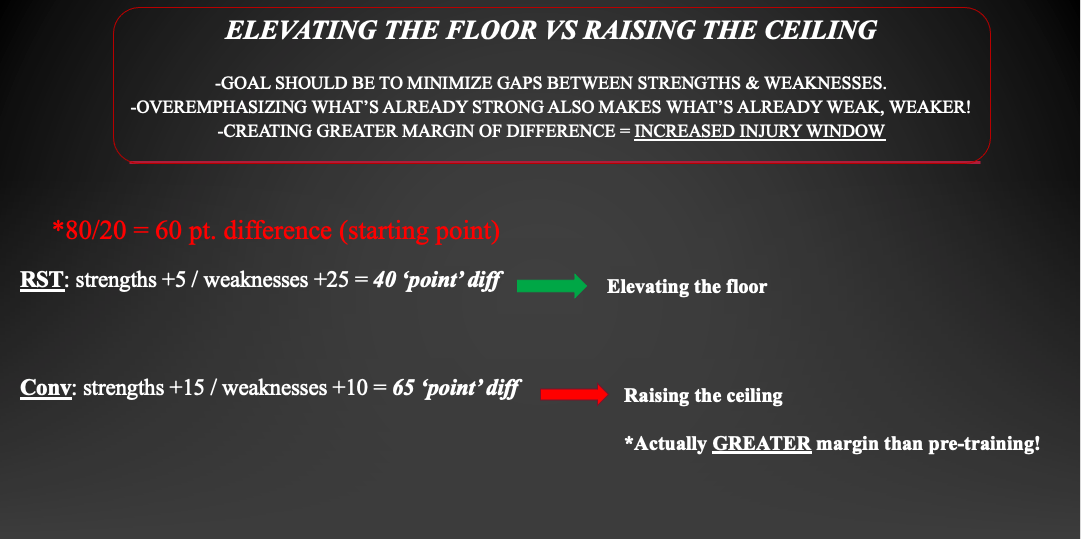 ELEVATING THE FLOOR VS RAISING THE CEILING

-GOAL SHOULD BE TO MINIMIZE GAPS BETWEEN STRENGTHS & WEAKNESSES.
-OVEREMPHASIZING WHAT'S ALREADY STRONG ALSO MAKES WHAT'S ALREADY WEAK, WEAKER!
-CREATING GREATER MARGIN OF DIFFERENCE = INCREASED INJURY WINDOW

*80/20 = 60 pt. difference (starting point)

RST: strengths +5 / weaknesses +25 = 40 'point' diff

Elevating the floor

Conv: strengths +15 / weaknesses +10 = 65 'point' diff

Raising the ceiling

*Actually GREATER margin than pre-training!